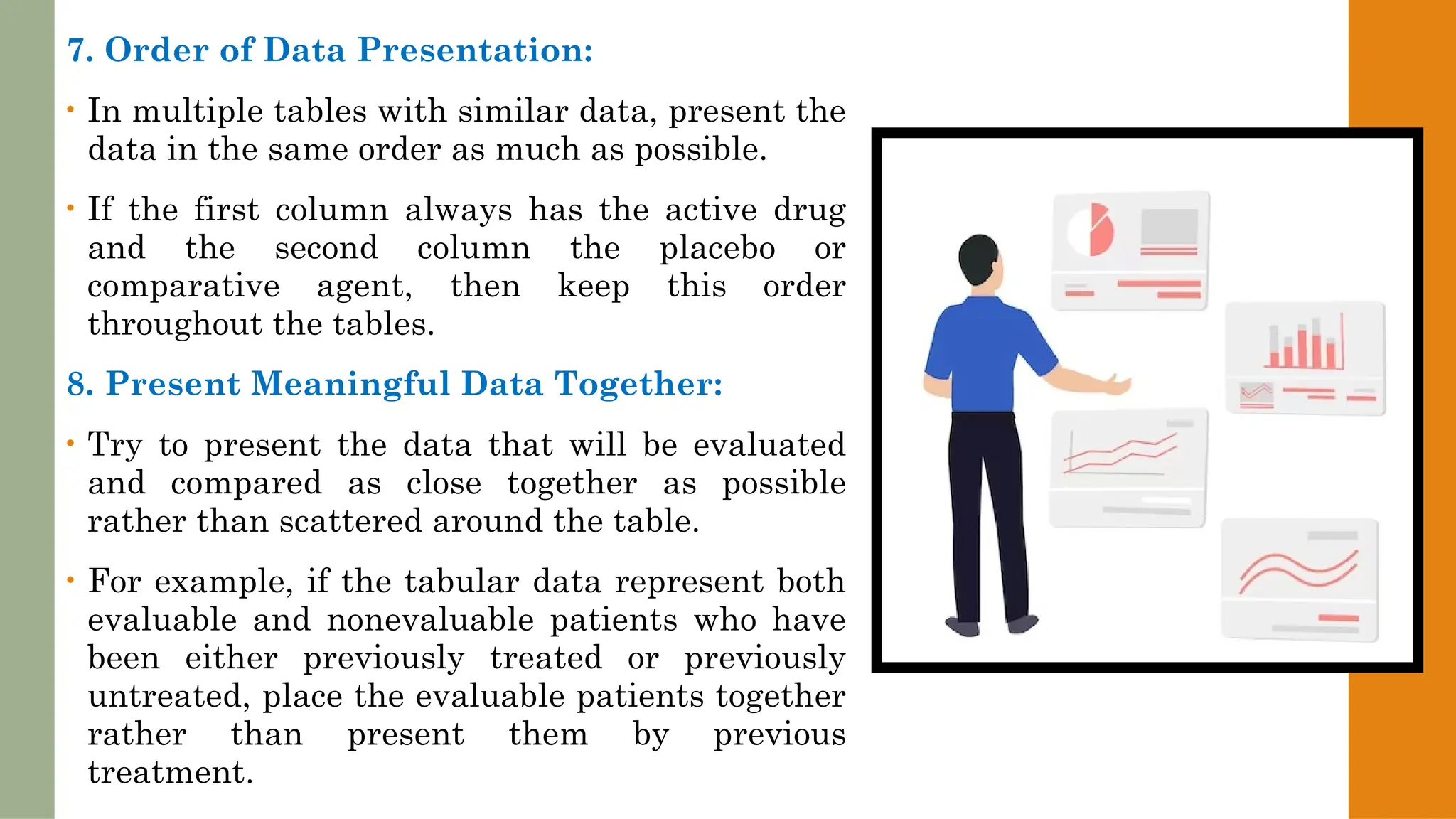 7. Order of Data Presentation:

• In multiple tables with similar data, present the data in the same order as much as possible.

• If the first column always has the active drug and the second column the placebo or comparative agent, then keep this order throughout the tables.

8. Present Meaningful Data Together:

• Try to present the data that will be evaluated and compared as close together as possible rather than scattered around the table.

• For example, if the tabular data represent both evaluable and nonevaluable patients who have been either previously treated or previously untreated, place the evaluable patients together rather than present them by previous treatment.